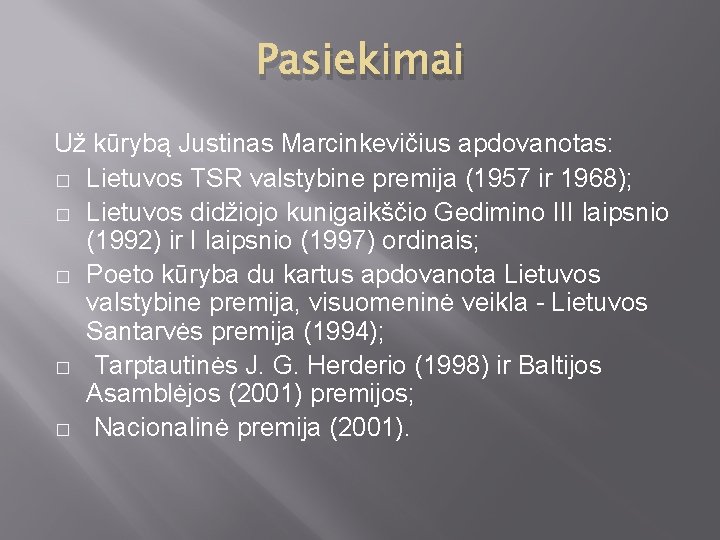 Pasiekimai

Už kūrybą Justinas Marcinkevičius apdovanotas:

□ Lietuvos TSR valstybine premija (1957 ir 1968);
□ Lietuvos didžiojo kunigaikščio Gedimino III laipsnio (1992) ir I laipsnio (1997) ordinais;
□ Poeto kūryba du kartus apdovanota Lietuvos valstybine premija, visuomeninė veikla - Lietuvos Santarvės premija (1994);
□ Tarptautinės J. G. Herderio (1998) ir Baltijos Asamblėjos (2001) premijos;
□ Nacionalinė premija (2001).